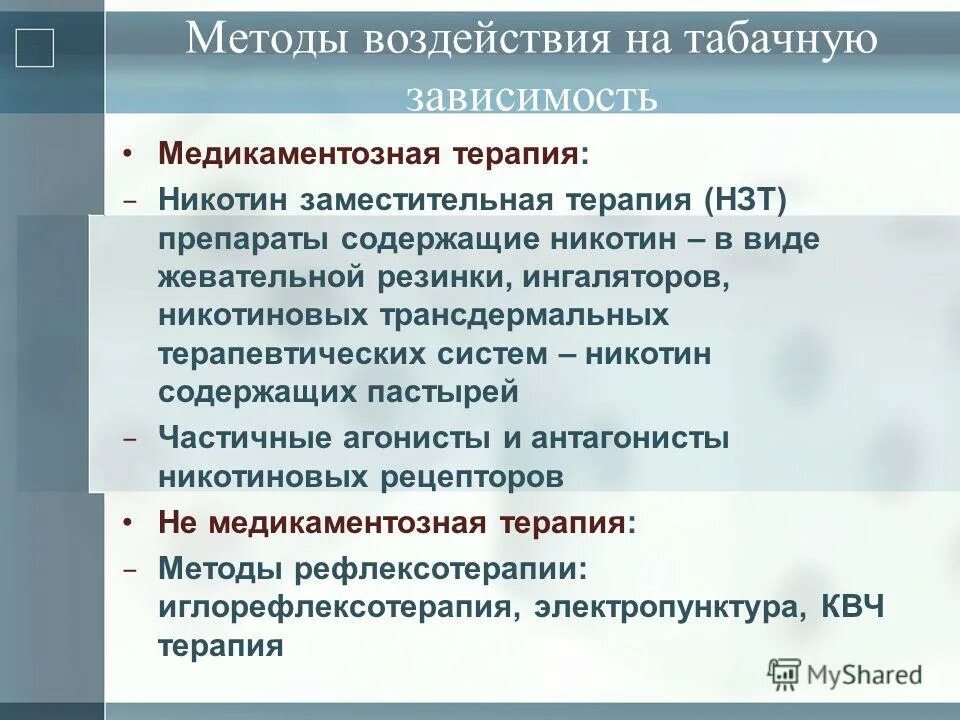 Методы воздействия на табачную зависимость

• Медикаментозная терапия:
– Никотин заместительная терапия (НЗТ) препараты содержащие никотин – в виде жевательной резинки, ингаляторов, никотиновых трансдермальных терапевтических систем – никотин содержащих пастырей
– Частичные агонисты и антагонисты никотиновых рецепторов
• Не медикаментозная терапия:
– Методы рефлексотерапии: иглорефлексотерапия, электропунктура, КВЧ терапия

MyShared